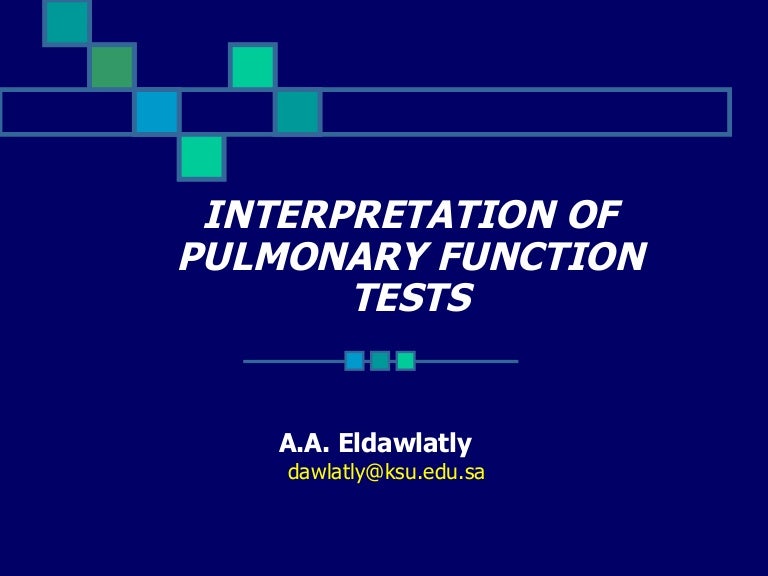 INTERPRETATION OF PULMONARY FUNCTION TESTS

A.A. Eldawlatly
dawlatly@ksu.edu.sa